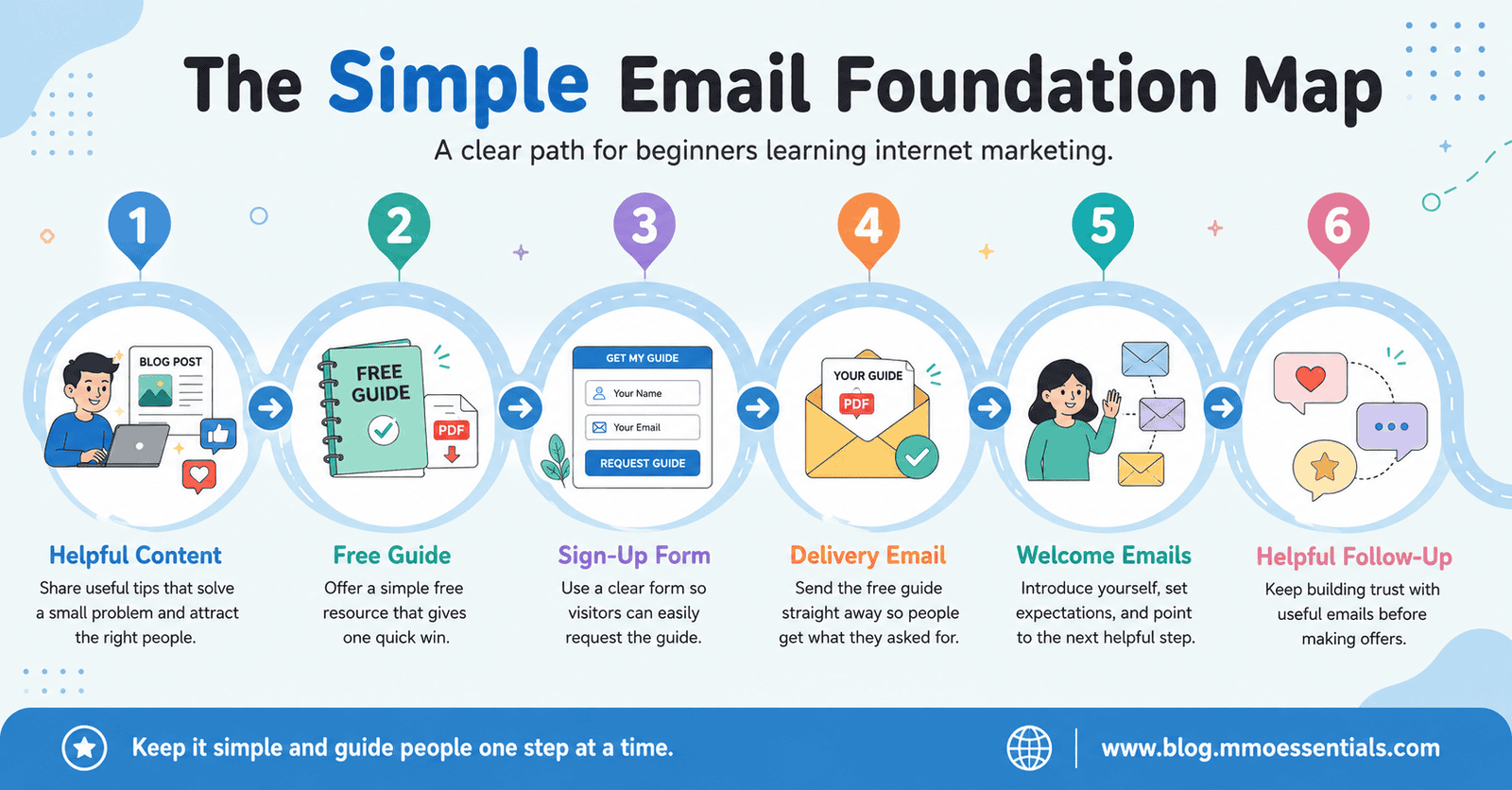 The Simple Email Foundation Map

A clear path for beginners learning internet marketing.

1

BLOG POST

Helpful Content

Share useful tips that solve a small problem and attract the right people.

2

FREE GUIDE

PDF

Free Guide

Offer a simple free resource that gives one quick win.

3

GET MY GUIDE

Your Name

Your Email

REQUEST GUIDE

Sign-Up Form

Use a clear form so visitors can easily request the guide.

4

YOUR GUIDE

PDF

Delivery Email

Send the free guide straight away so people get what they asked for.

5

Welcome Emails

Introduce yourself, set expectations, and point to the next helpful step.

6

Helpful Follow-Up

Keep building trust with useful emails before making offers.

Keep it simple and guide people one step at a time.

www.blog.mmoessentials.com